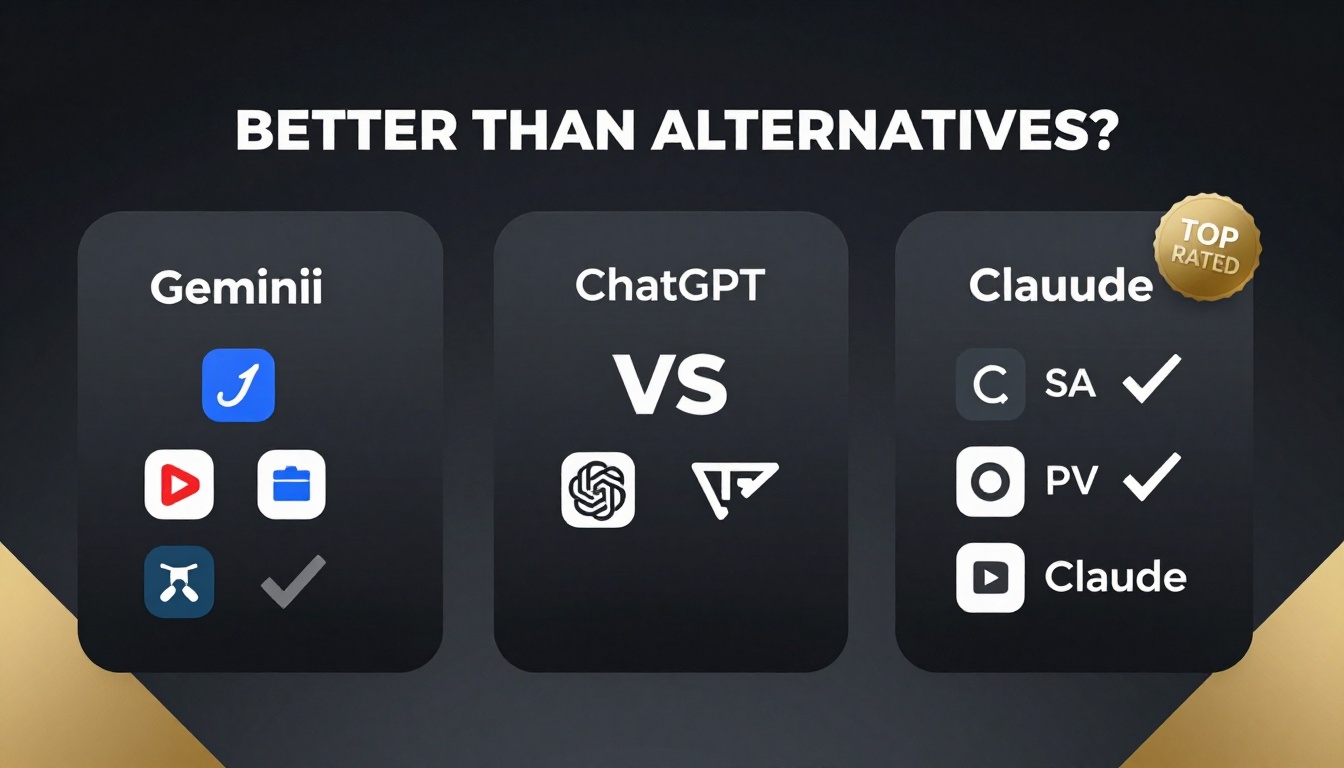 BETTER THAN ALTERNATIVES?

Geminii

ChatGPT

VS

Clauude

TOP RATED

SA

PV

Claude